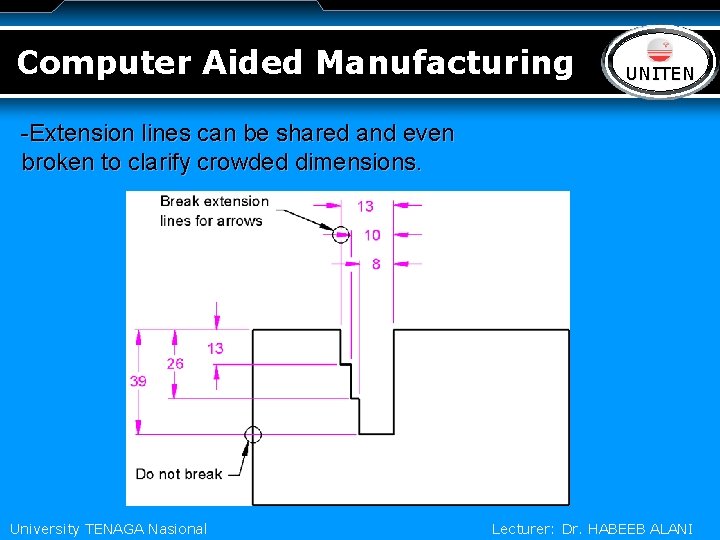 Computer Aided Manufacturing

UNITEN

-Extension lines can be shared and even broken to clarify crowded dimensions.

Break extension lines for arrows

13

10

8

13

26

39

Do not break

University TENAGA Nasional

Lecturer: Dr. HABEEB ALANI